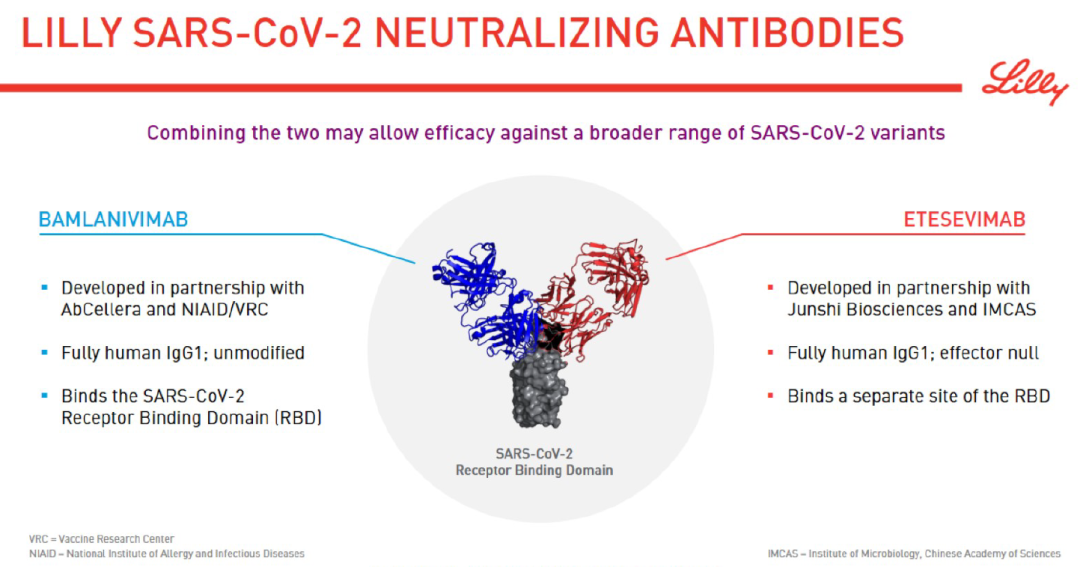 LILLY SARS-CoV-2 NEUTRALIZING ANTIBODIES

Lilly

Combining the two may allow efficacy against a broader range of SARS-CoV-2 variants

BAMLANIVIMAB

- Developed in partnership with AbCellera and NIAID/VRC
- Fully human IgG1; unmodified
- Binds the SARS-CoV-2 Receptor Binding Domain (RBD)

SARS-CoV-2
Receptor Binding Domain

ETESEVIMAB

- Developed in partnership with Junshi Biosciences and IMCAS
- Fully human IgG1; effector null
- Binds a separate site of the RBD

VRC = Vaccine Research Center
NIAID = National Institute of Allergy and Infectious Diseases

IMCAS = Institute of Microbiology, Chinese Academy of Sciences